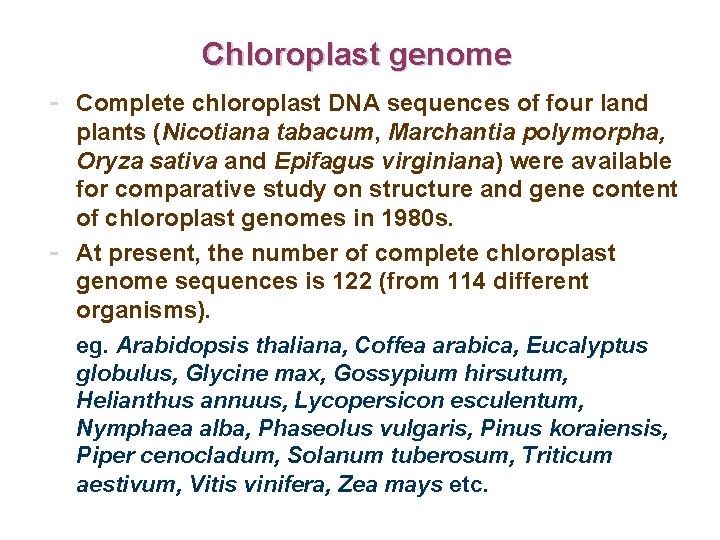 Chloroplast genome

- Complete chloroplast DNA sequences of four land plants (Nicotiana tabacum, Marchantia polymorpha, Oryza sativa and Epifagus virginiana) were available for comparative study on structure and gene content of chloroplast genomes in 1980s.

- At present, the number of complete chloroplast genome sequences is 122 (from 114 different organisms).

eg. Arabidopsis thaliana, Coffea arabica, Eucalyptus globulus, Glycine max, Gossypium hirsutum, Helianthus annuus, Lycopersicon esculentum, Nymphaea alba, Phaseolus vulgaris, Pinus koraiensis, Piper cenocladum, Solanum tuberosum, Triticum aestivum, Vitis vinifera, Zea mays etc.